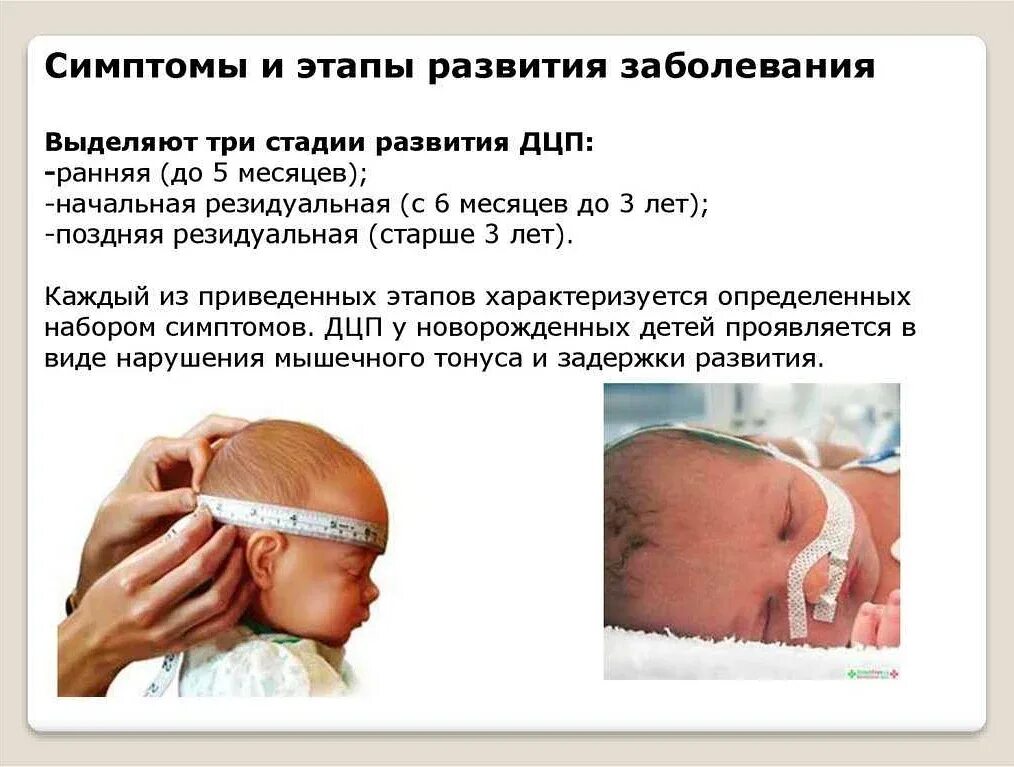 Симптомы и этапы развития заболевания

Выделяют три стадии развития ДЦП:
-ранняя (до 5 месяцев);
-начальная резидуальная (с 6 месяцев до 3 лет);
-поздняя резидуальная (старше 3 лет).

Каждый из приведенных этапов характеризуется определенных набором симптомов. ДЦП у новорожденных детей проявляется в виде нарушения мышечного тонуса и задержки развития.